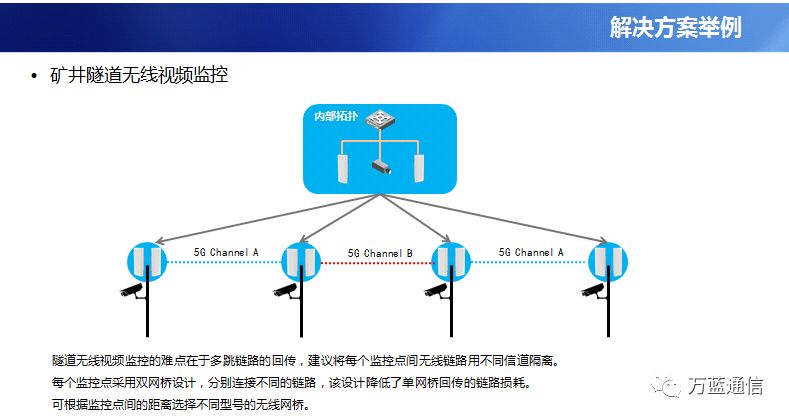 解决方案举例

• 矿井隧道无线视频监控

内部拓扑

5G Channel A

5G Channel B

5G Channel A

隧道无线视频监控的难点在于多跳链路的回传，建议将每个监控点间无线链路用不同信道隔离。
每个监控点采用双网桥设计，分别连接不同的链路，该设计降低了单网桥回传的链路损耗。
可根据监控点间的距离选择不同型号的无线网桥。

万蓝通信